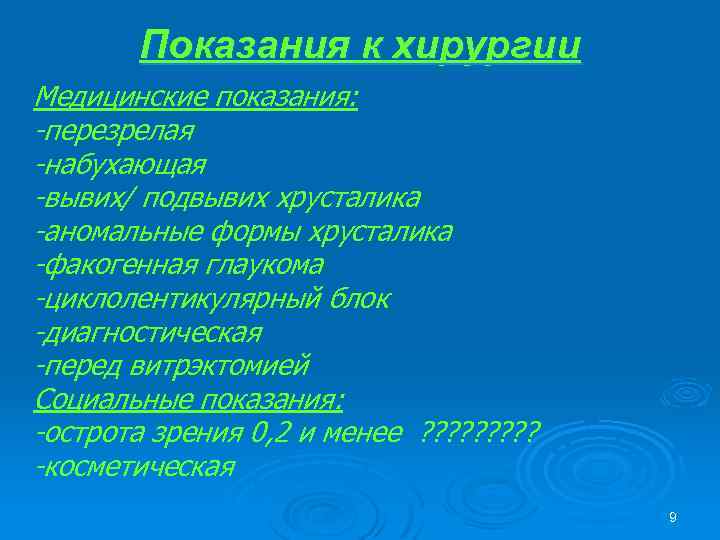 Показания к хирургии

Медицинские показания:
-перезрелая
-набухающая
-вывих/ подвывих хрусталика
-аномальные формы хрусталика
-факогенная глаукома
-циклолентикулярный блок
-диагностическая
-перед витрэктомией
Социальные показания:
-острота зрения 0,2 и менее ?????????
-косметическая

9